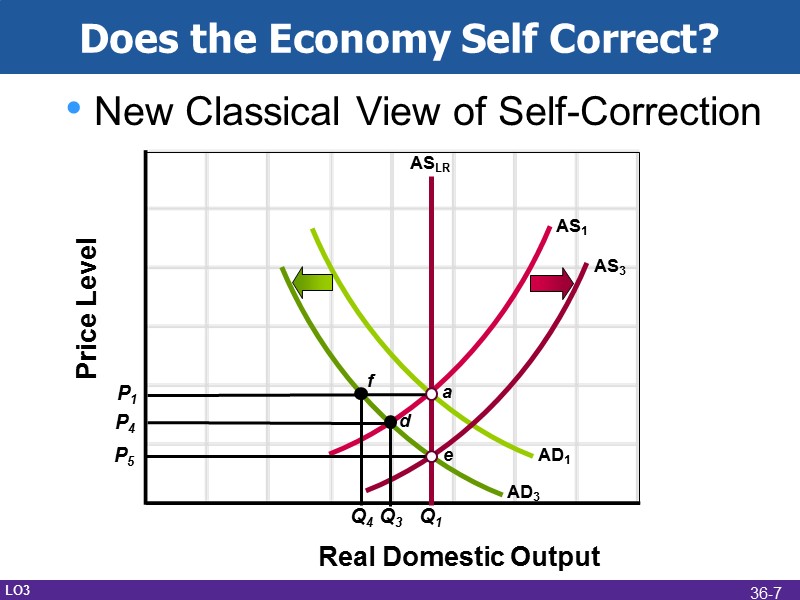 Does the Economy Self Correct?

• New Classical View of Self-Correction

$AS_{LR}$

$AS_1$

$AS_3$

Price Level

$P_1$

$P_4$

$P_5$

f

a

d

e

$AD_1$

$AD_3$

$Q_4$ $Q_3$ $Q_1$

Real Domestic Output

LO3

36-7